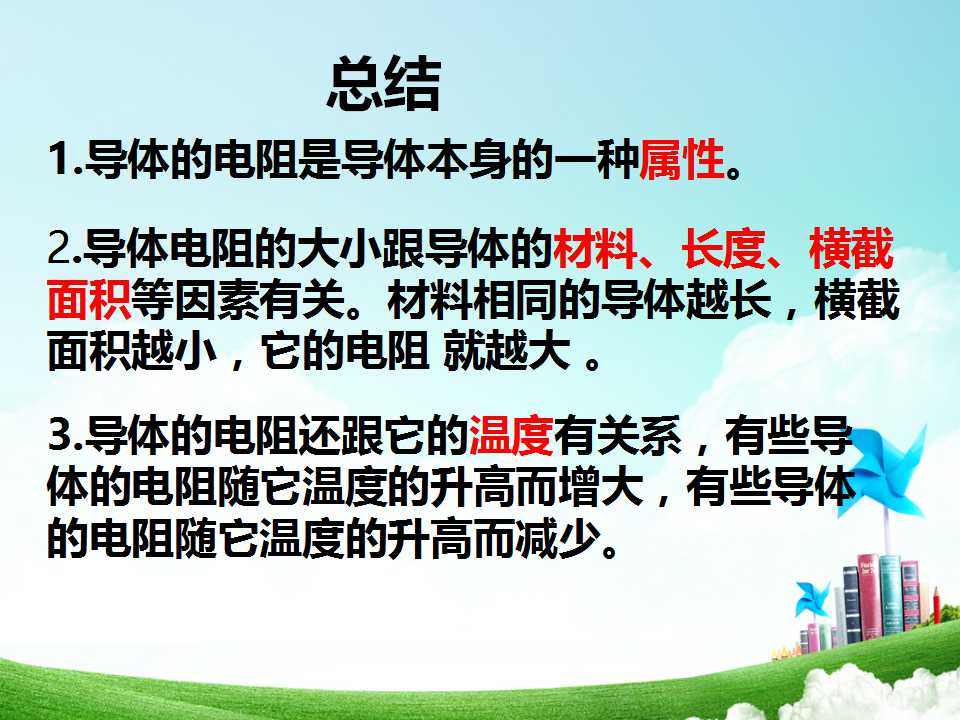 总结

1.导体的电阻是导体本身的一种属性。

2.导体电阻的大小跟导体的材料、长度、横截面积等因素有关。材料相同的导体越长，横截面积越小，它的电阻 就越大 。

3.导体的电阻还跟它的温度有关系，有些导体的电阻随它温度的升高而增大，有些导体的电阻随它温度的升高而减少。